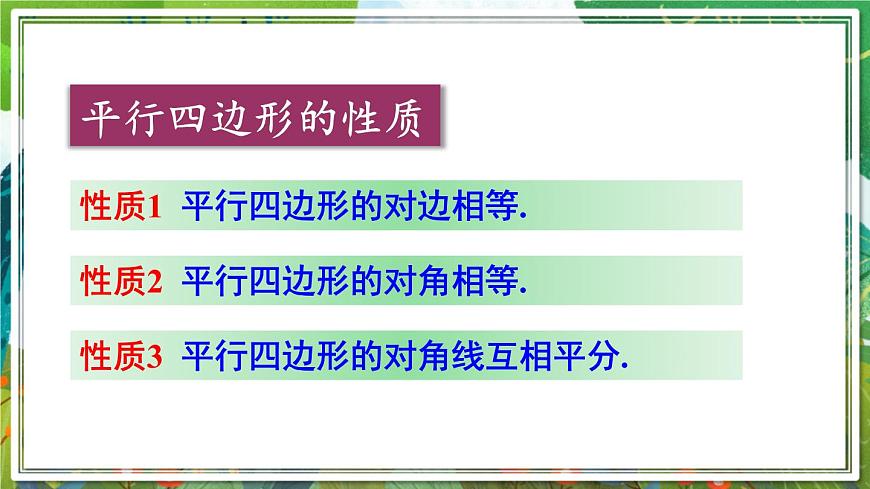 平行四边形的性质

性质1 平行四边形的对边相等.

性质2 平行四边形的对角相等.

性质3 平行四边形的对角线互相平分.